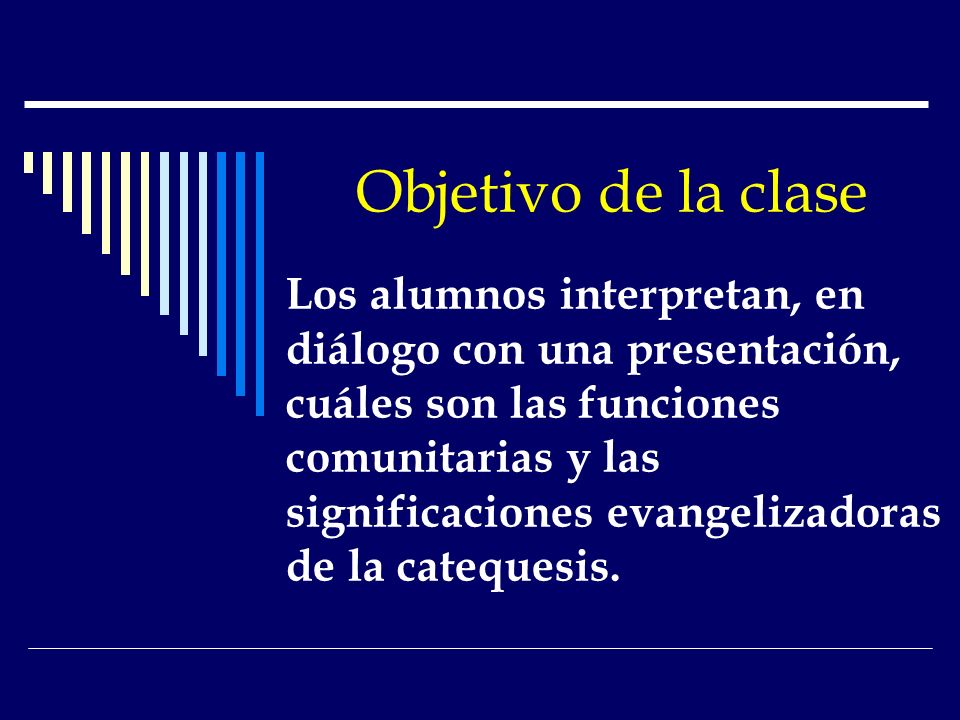 Objetivo de la clase

Los alumnos interpretan, en diálogo con una presentación, cuáles son las funciones comunitarias y las significaciones evangelizadoras de la catequesis.